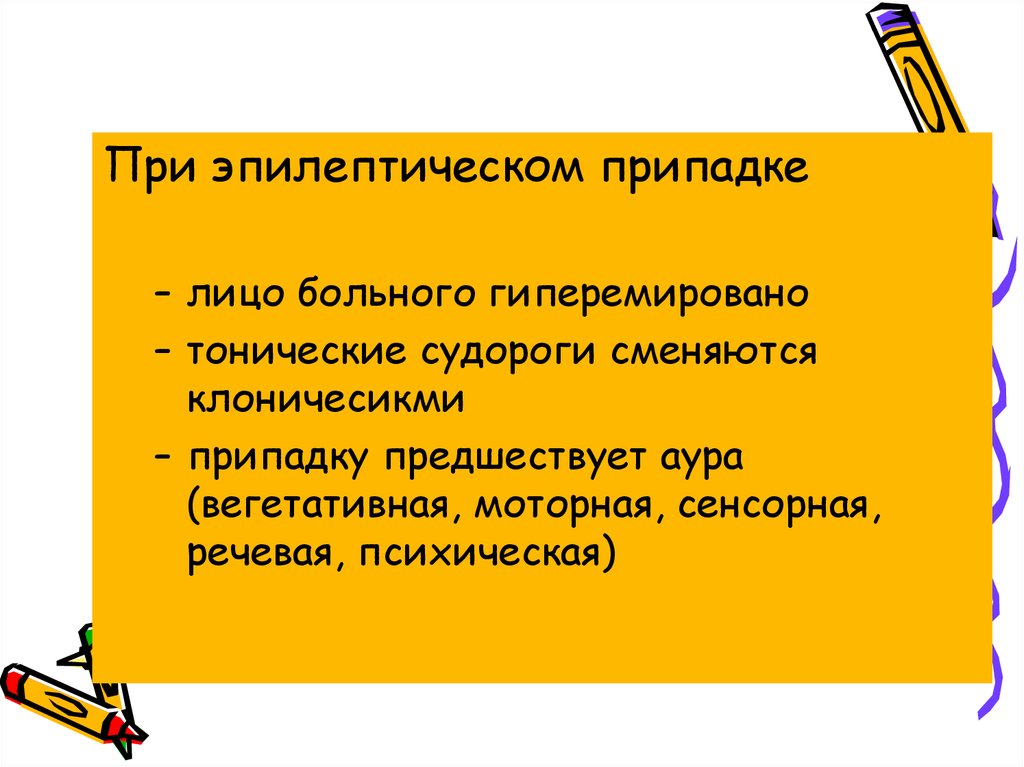 При эпилептическом припадке

– лицо больного гиперемировано
– тонические судороги сменяются клоничесикми
– припадку предшествует аура (вегетативная, моторная, сенсорная, речевая, психическая)